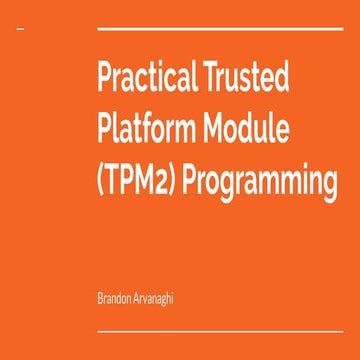 Practical Trusted Platform Module (TPM2) Programming

Brandon Arvanaghi